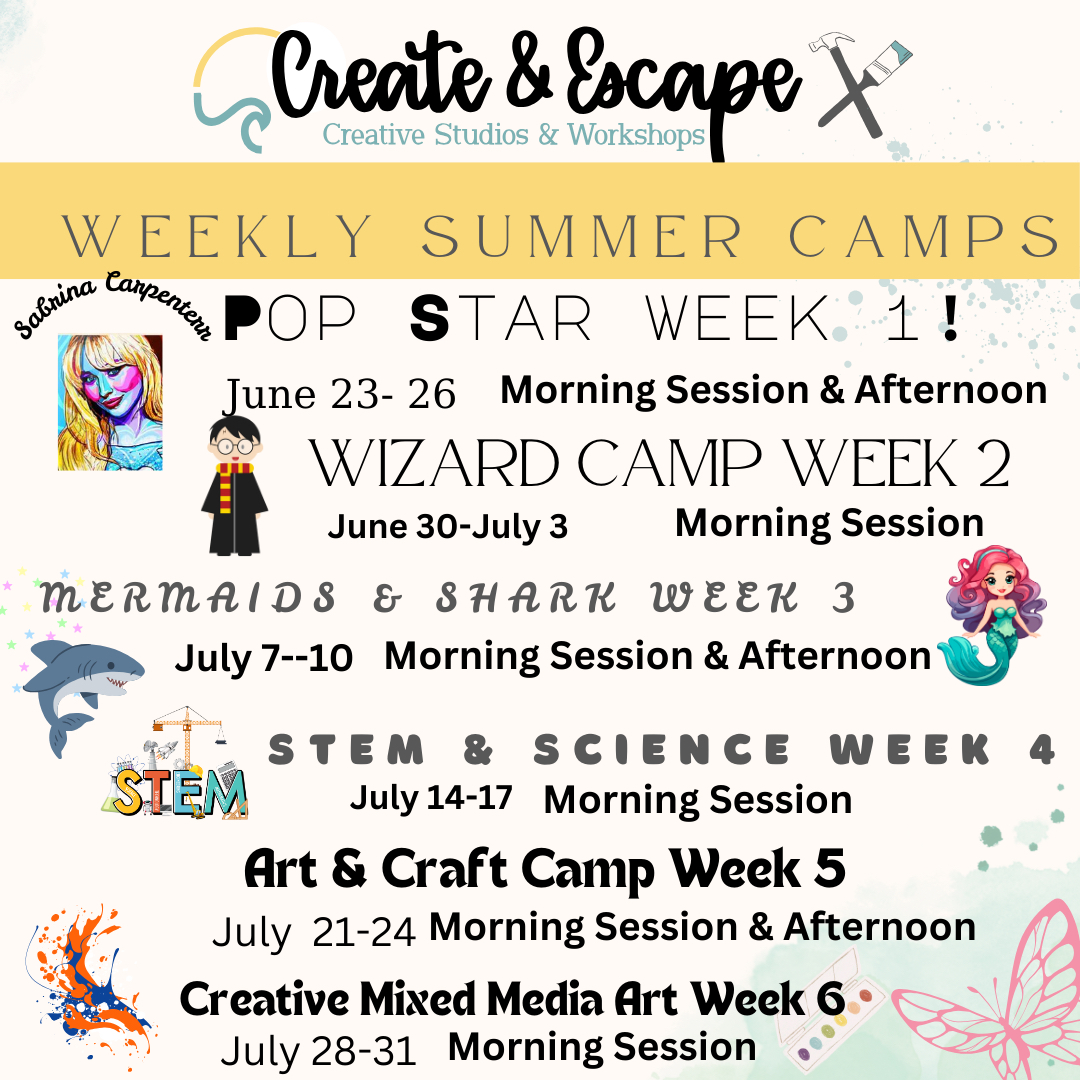 Create & Escape
Creative Studios & Workshops

WEEKLY SUMMER CAMPS

Sabrina Carpenterr

POP STAR WEEK 1!
June 23- 26 Morning Session & Afternoon

WIZARD CAMP WEEK 2
June 30-July 3 Morning Session

MERMAIDS & SHARK WEEK 3
July 7--10 Morning Session & Afternoon

STEM

STEM & SCIENCE WEEK 4
July 14-17 Morning Session

Art & Craft Camp Week 5
July 21-24 Morning Session & Afternoon

Creative Mixed Media Art Week 6
July 28-31 Morning Session